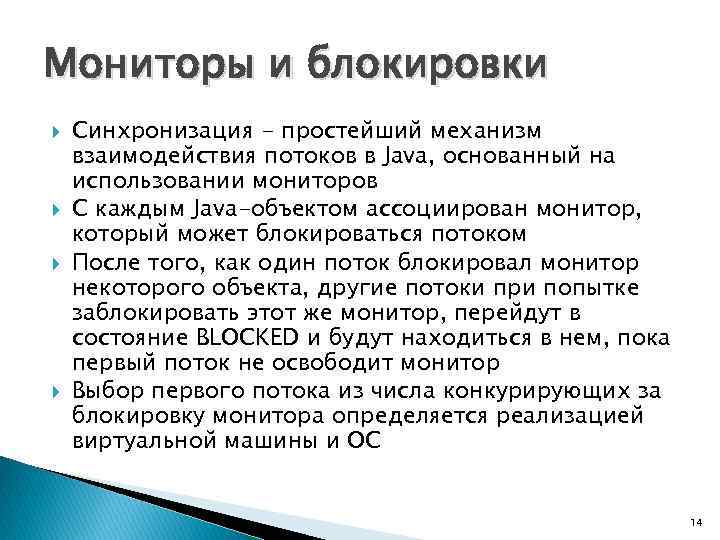 Мониторы и блокировки

Синхронизация – простейший механизм взаимодействия потоков в Java, основанный на использовании мониторов

С каждым Java-объектом ассоциирован монитор, который может блокироваться потоком

После того, как один поток блокировал монитор некоторого объекта, другие потоки при попытке заблокировать этот же монитор, перейдут в состояние BLOCKED и будут находиться в нем, пока первый поток не освободит монитор

Выбор первого потока из числа конкурирующих за блокировку монитора определяется реализацией виртуальной машины и ОС

14